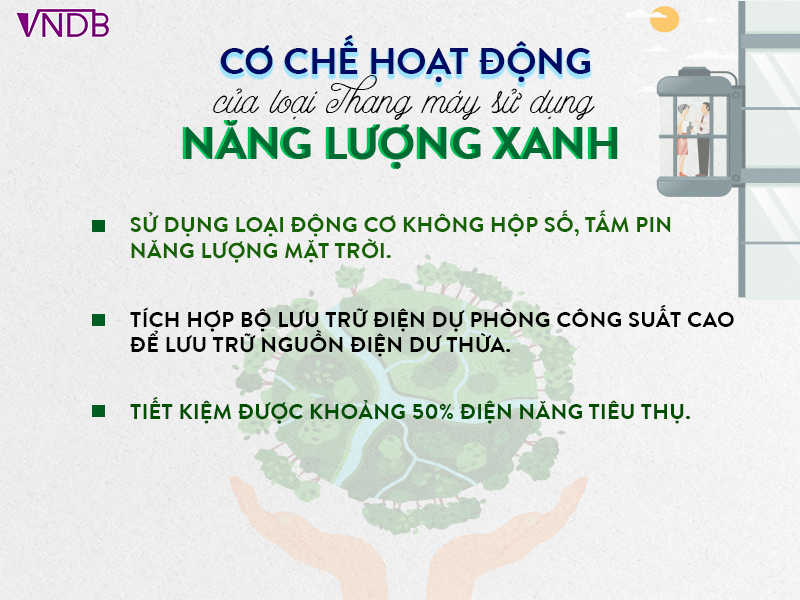 VNDB

CƠ CHẾ HOẠT ĐỘNG
của loại Thang máy sử dụng
NĂNG LƯỢNG XANH

SỬ DỤNG LOẠI ĐỘNG CƠ KHÔNG HỘP SỐ, TẤM PIN NĂNG LƯỢNG MẶT TRỜI.

TÍCH HỢP BỘ LƯU TRỮ ĐIỆN DỰ PHÒNG CÔNG SUẤT CAO ĐỂ LƯU TRỮ NGUỒN ĐIỆN DƯ THỪA.

TIẾT KIỆM ĐƯỢC KHOẢNG 50% ĐIỆN NĂNG TIÊU THỤ.